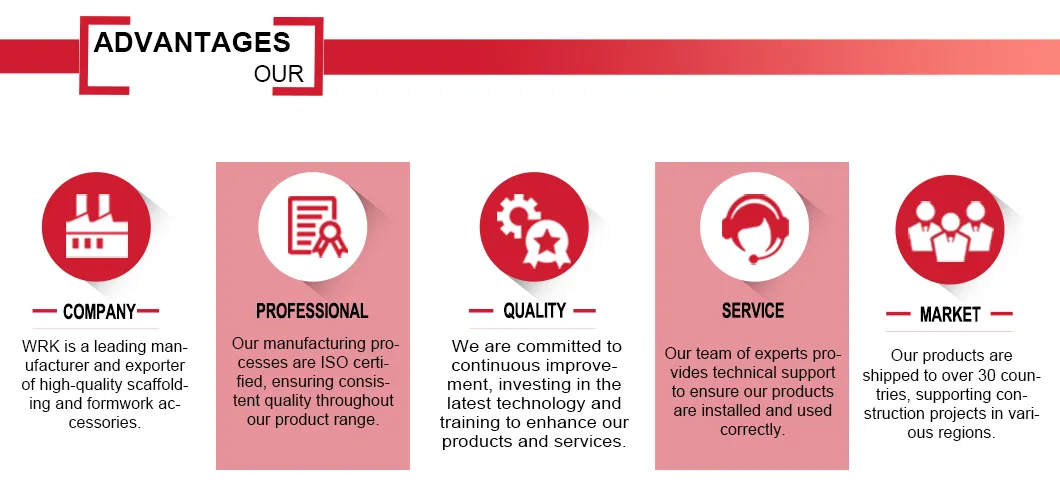 ADVANTAGES
OUR

COMPANY

WRK is a leading manufacturer and exporter of high-quality scaffolding and formwork accessories.

PROFESSIONAL

Our manufacturing processes are ISO certified, ensuring consistent quality throughout our product range.

QUALITY

We are committed to continuous improvement, investing in the latest technology and training to enhance our products and services.

SERVICE

Our team of experts provides technical support to ensure our products are installed and used correctly.

MARKET

Our products are shipped to over 30 countries, supporting construction projects in various regions.